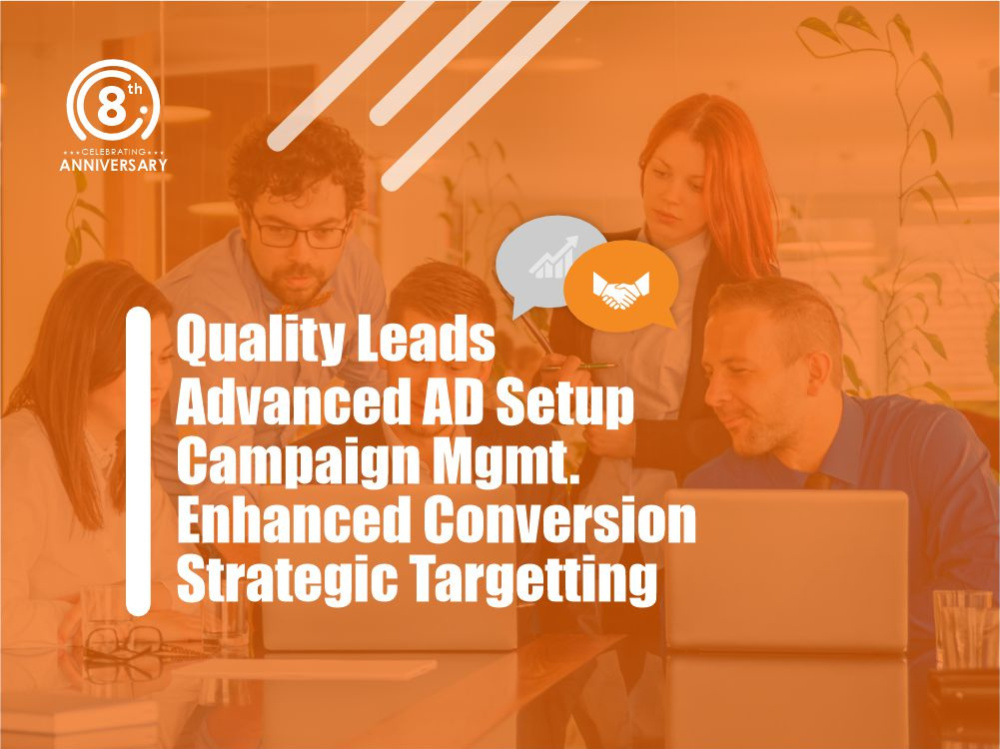 8th
CELEBRATING
ANNIVERSARY

Quality Leads
Advanced AD Setup
Campaign Mgmt.
Enhanced Conversion
Strategic Targetting